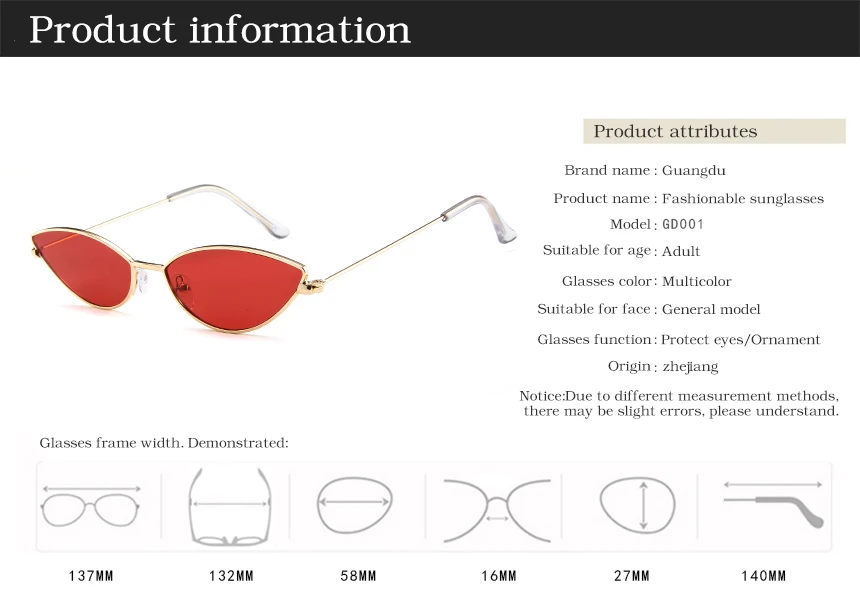 Product information

Product attributes

Brand name : Guangdu
Product name : Fashionable sunglasses
Model : GD001
Suitable for age : Adult
Glasses color : Multicolor
Suitable for face : General model
Glasses function : Protect eyes/Ornament
Origin : zhejiang

Notice:Due to different measurement methods, there may be slight errors, please understand.

Glasses frame width. Demonstrated:

137MM 132MM 58MM 16MM 27MM 140MM